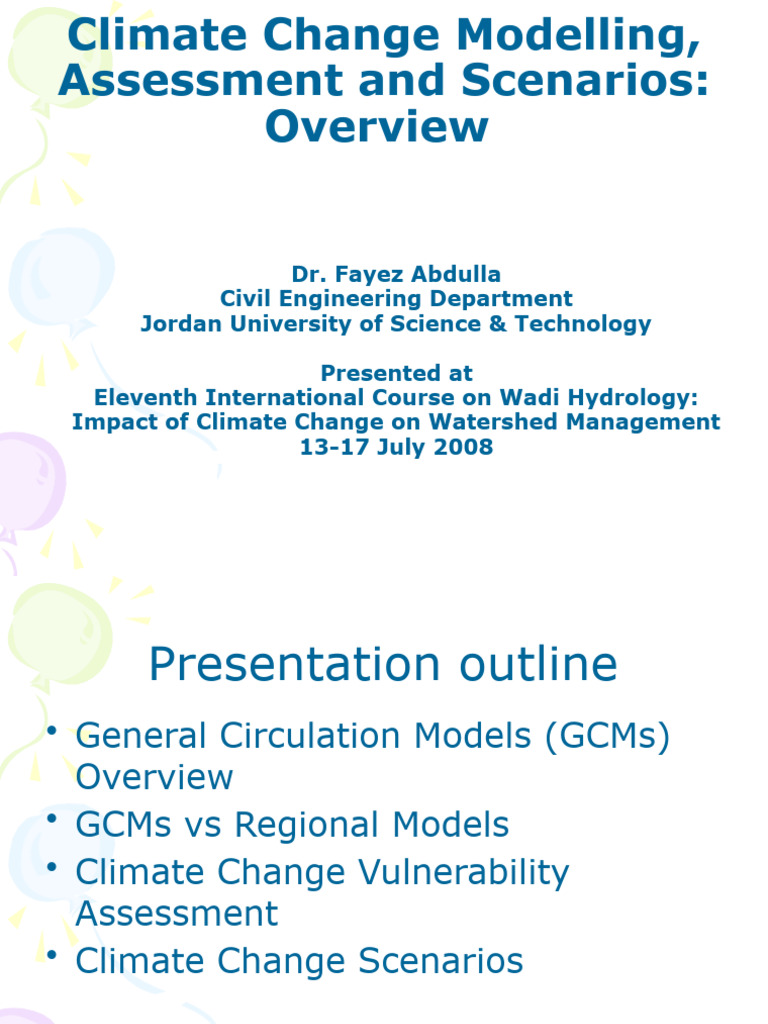 Climate Change Modelling, Assessment and Scenarios: Overview

Dr. Fayez Abdulla
Civil Engineering Department
Jordan University of Science & Technology

Presented at
Eleventh International Course on Wadi Hydrology: Impact of Climate Change on Watershed Management
13-17 July 2008

Presentation outline

• General Circulation Models (GCMs) Overview
• GCMs vs Regional Models
• Climate Change Vulnerability Assessment
• Climate Change Scenarios